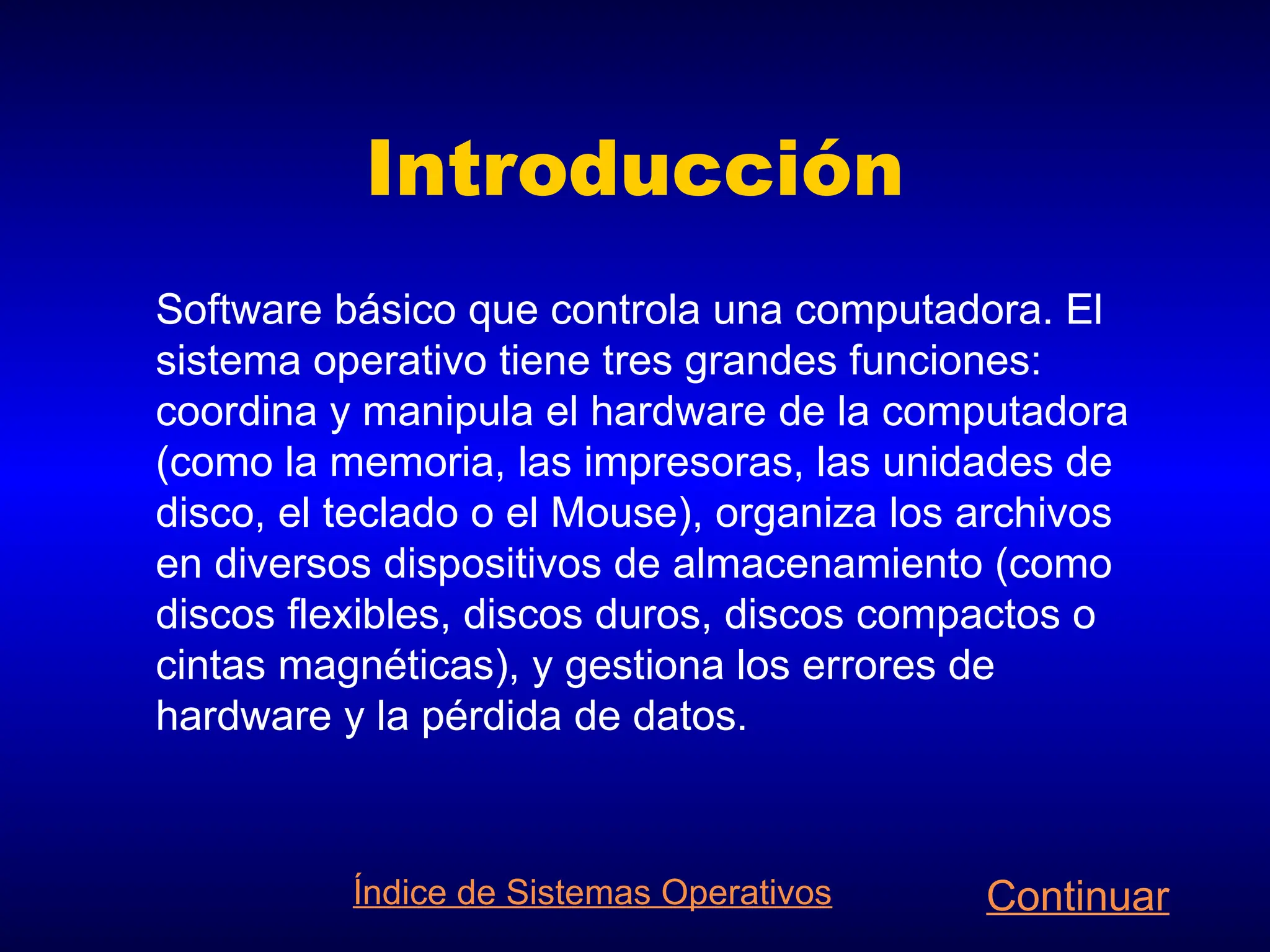 Introducción

Software básico que controla una computadora. El sistema operativo tiene tres grandes funciones: coordina y manipula el hardware de la computadora (como la memoria, las impresoras, las unidades de disco, el teclado o el Mouse), organiza los archivos en diversos dispositivos de almacenamiento (como discos flexibles, discos duros, discos compactos o cintas magnéticas), y gestiona los errores de hardware y la pérdida de datos.

Índice de Sistemas Operativos

Continuar